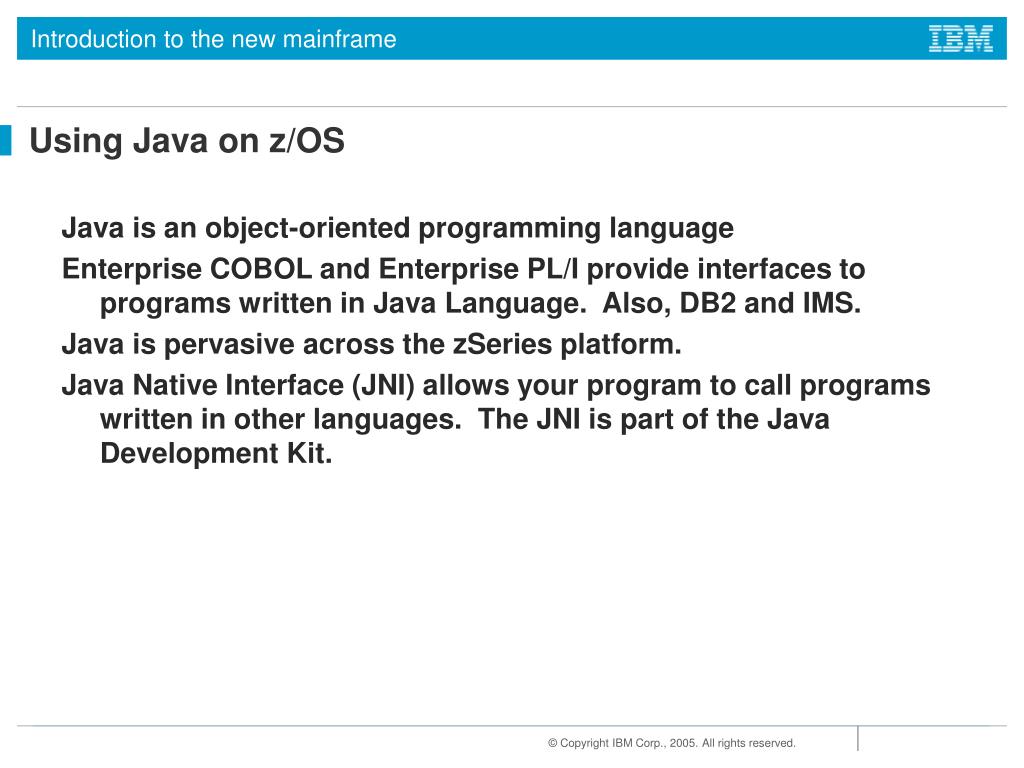 Introduction to the new mainframe

IBM

Using Java on z/OS

Java is an object-oriented programming language

Enterprise COBOL and Enterprise PL/I provide interfaces to programs written in Java Language.  Also, DB2 and IMS.

Java is pervasive across the zSeries platform.

Java Native Interface (JNI) allows your program to call programs written in other languages.  The JNI is part of the Java Development Kit.

© Copyright IBM Corp., 2005. All rights reserved.